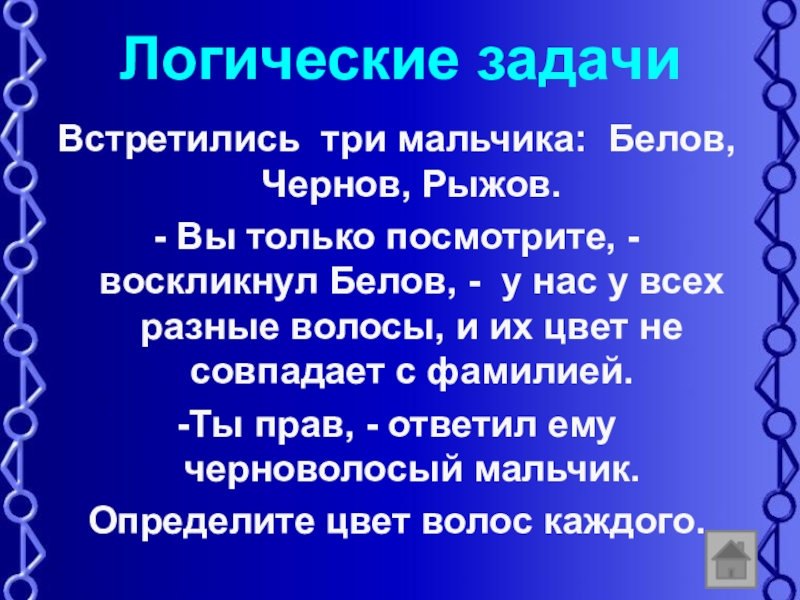 Логические задачи

Встретились три мальчика: Белов, Чернов, Рыжов.

- Вы только посмотрите, - воскликнул Белов, - у нас у всех разные волосы, и их цвет не совпадает с фамилией.

-Ты прав, - ответил ему черноволосый мальчик.

Определите цвет волос каждого.